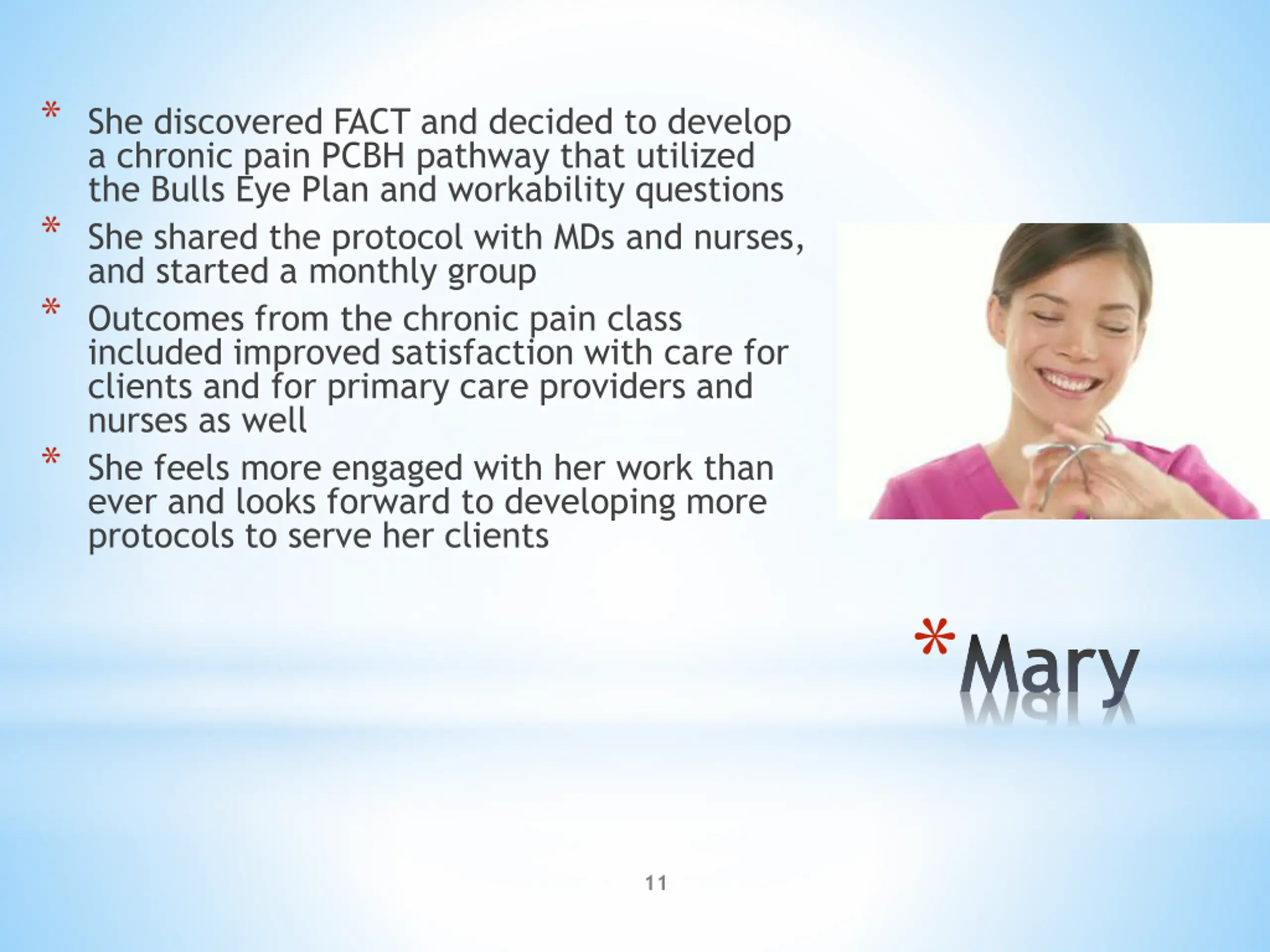 * She discovered FACT and decided to develop a chronic pain PCBH pathway that utilized the Bulls Eye Plan and workability questions
* She shared the protocol with MDs and nurses, and started a monthly group
* Outcomes from the chronic pain class included improved satisfaction with care for clients and for primary care providers and nurses as well
* She feels more engaged with her work than ever and looks forward to developing more protocols to serve her clients

*Mary

11